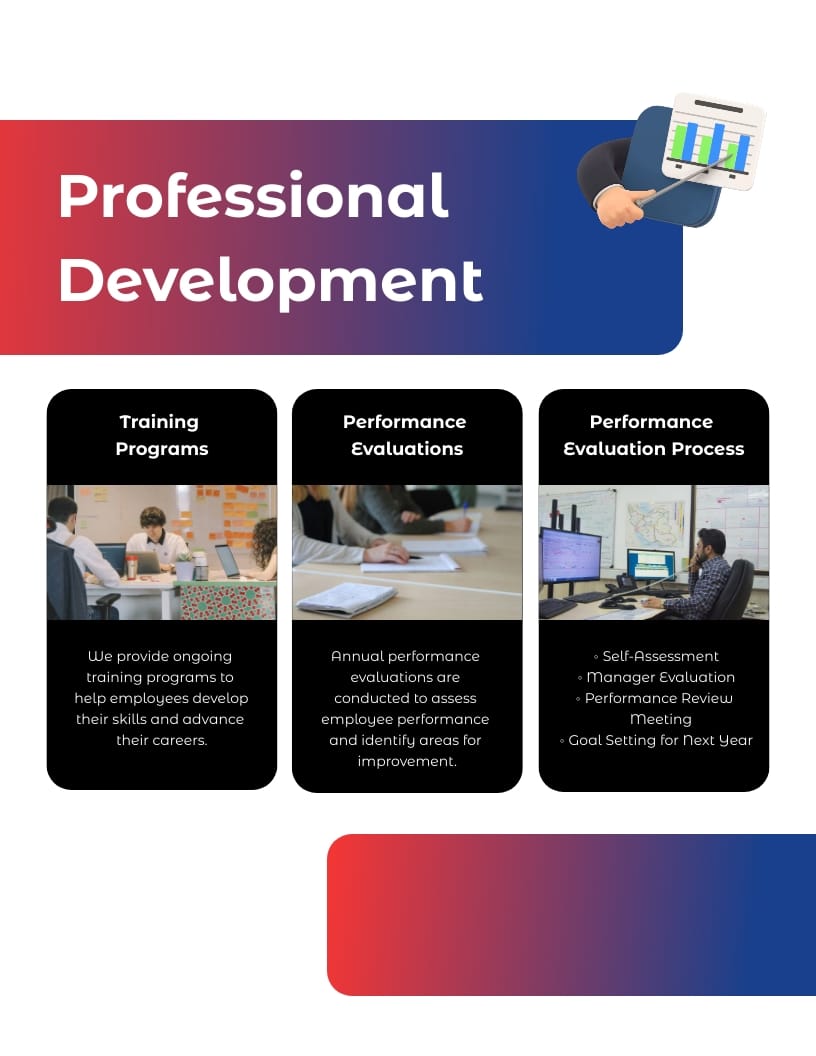 Professional Development

Training Programs

We provide ongoing training programs to help employees develop their skills and advance their careers.

Performance Evaluations

Annual performance evaluations are conducted to assess employee performance and identify areas for improvement.

Performance Evaluation Process

◦ Self-Assessment
◦ Manager Evaluation
◦ Performance Review Meeting
◦ Goal Setting for Next Year